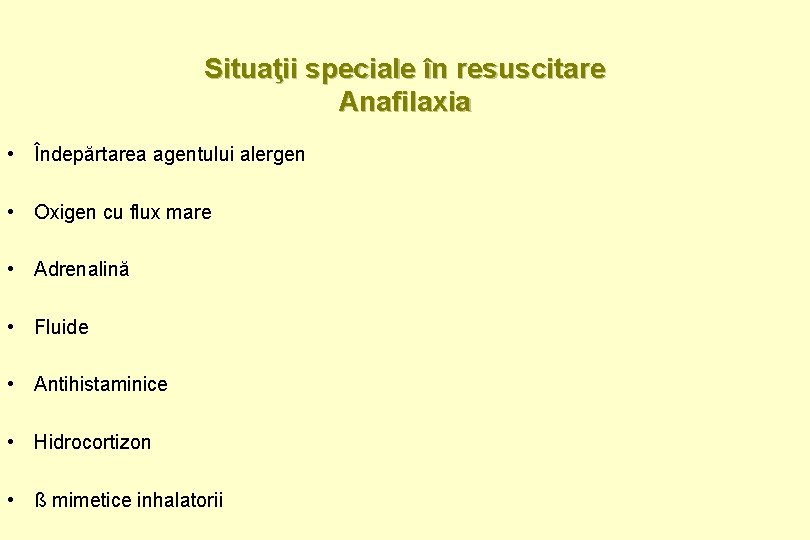 Situaţii speciale în resuscitare
Anafilaxia

• Îndepărtarea agentului alergen

• Oxigen cu flux mare

• Adrenalină

• Fluide

• Antihistaminice

• Hidrocortizon

• ß mimetice inhalatorii